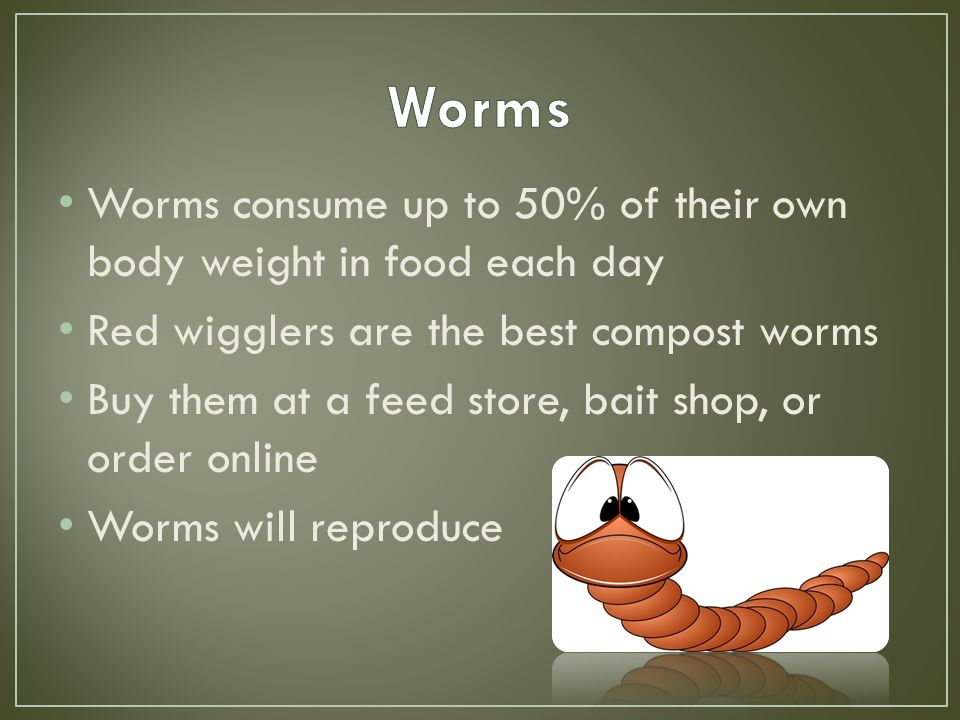 Worms

• Worms consume up to 50% of their own body weight in food each day
• Red wigglers are the best compost worms
• Buy them at a feed store, bait shop, or order online
• Worms will reproduce